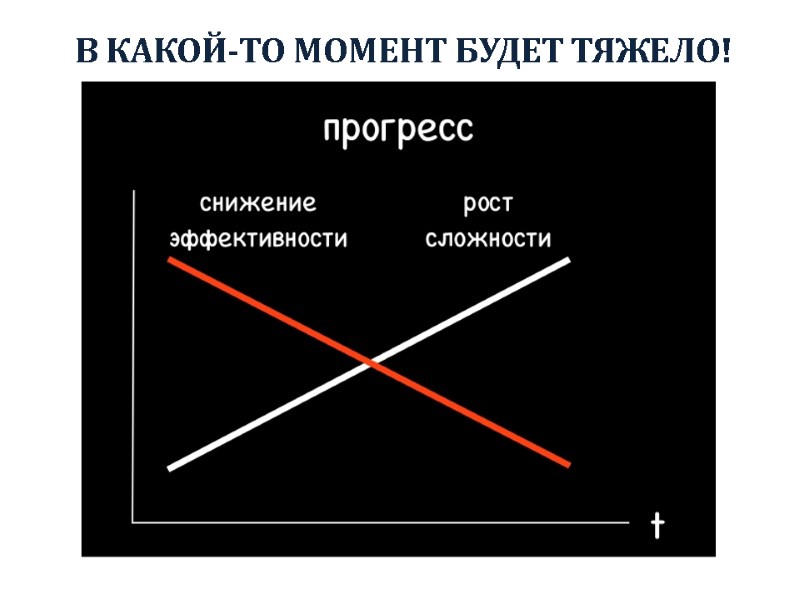 В КАКОЙ-ТО МОМЕНТ БУДЕТ ТЯЖЕЛО!

прогресс

снижение эффективности

рост сложности

t